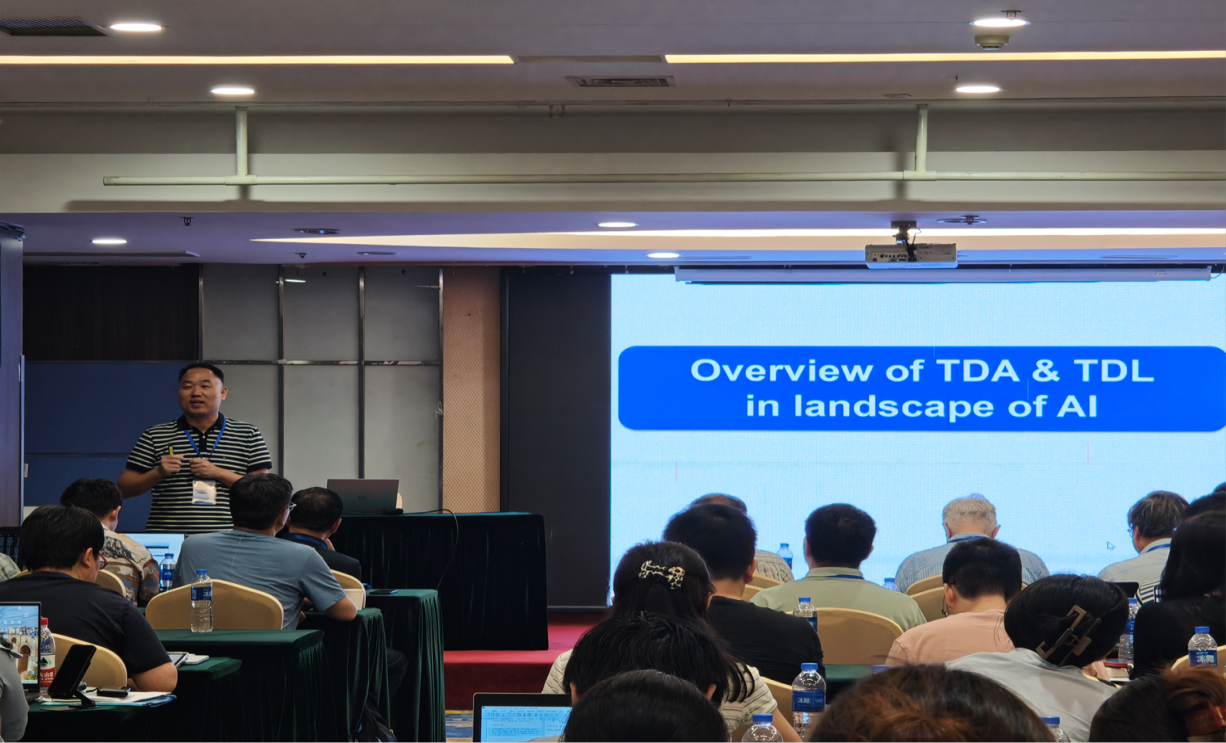 Overview of TDA & TDL in landscape of AI